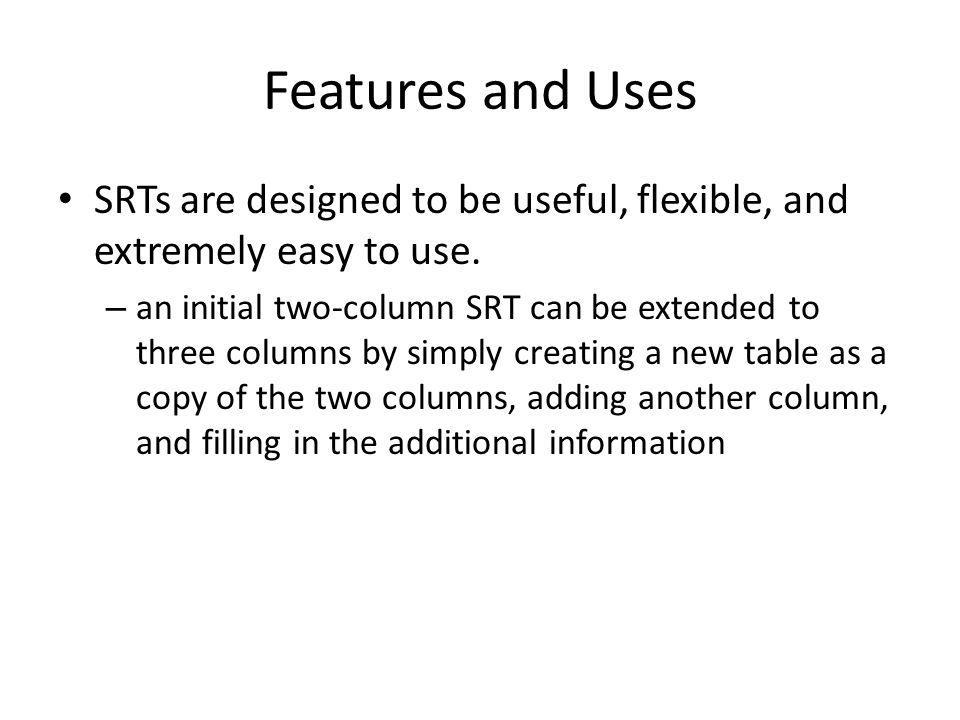 Features and Uses

• SRTs are designed to be useful, flexible, and extremely easy to use.

– an initial two-column SRT can be extended to three columns by simply creating a new table as a copy of the two columns, adding another column, and filling in the additional information